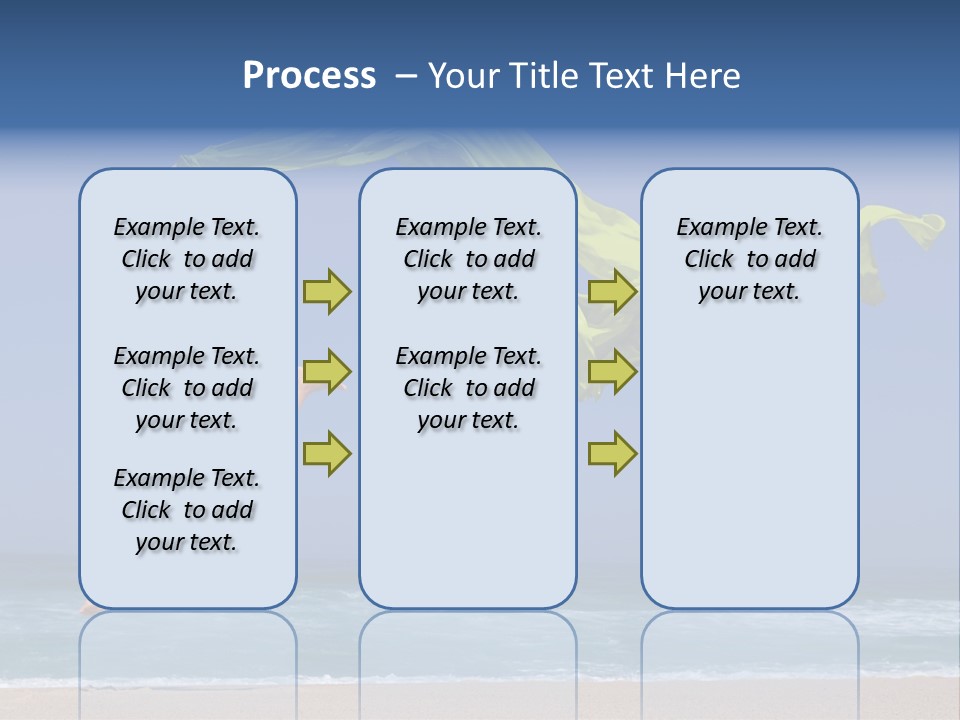 Process – Your Title Text Here

Example Text. Click to add your text.

Example Text. Click to add your text.

Example Text. Click to add your text.

Example Text. Click to add your text.

Example Text. Click to add your text.

Example Text. Click to add your text.